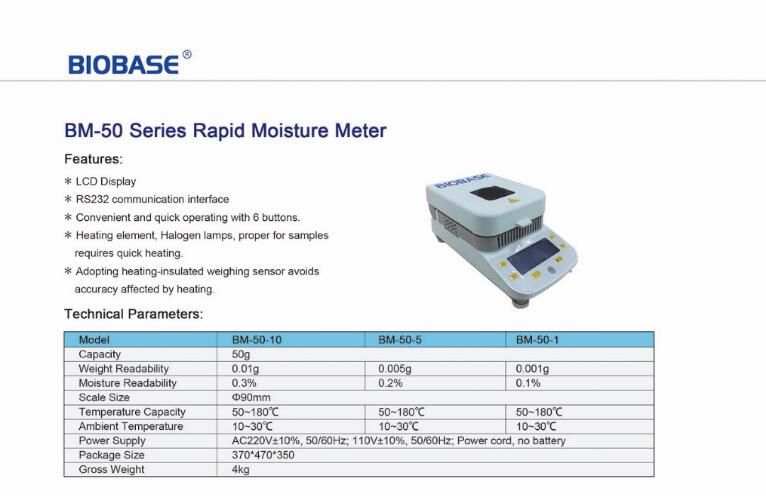 BIOBASE®

BM-50 Series Rapid Moisture Meter

Features:

* LCD Display
* RS232 communication interface
* Convenient and quick operating with 6 buttons.
* Heating element, Halogen lamps, proper for samples requires quick heating.
* Adopting heating-insulated weighing sensor avoids accuracy affected by heating.

BIOBASE

Technical Parameters:

| Model | BM-50-10 | BM-50-5 | BM-50-1 |
|---|---|---|---|
| Capacity | 50g | | |
| Weight Readability | 0.01g | 0.005g | 0.001g |
| Moisture Readability | 0.3% | 0.2% | 0.1% |
| Scale Size | Φ90mm | | |
| Temperature Capacity | 50~180℃ | 50~180℃ | 50~180℃ |
| Ambient Temperature | 10~30℃ | 10~30℃ | 10~30℃ |
| Power Supply | AC220V±10%, 50/60Hz; 110V±10%, 50/60Hz; Power cord, no battery | | |
| Package Size | 370*470*350 | | |
| Gross Weight | 4kg | | |